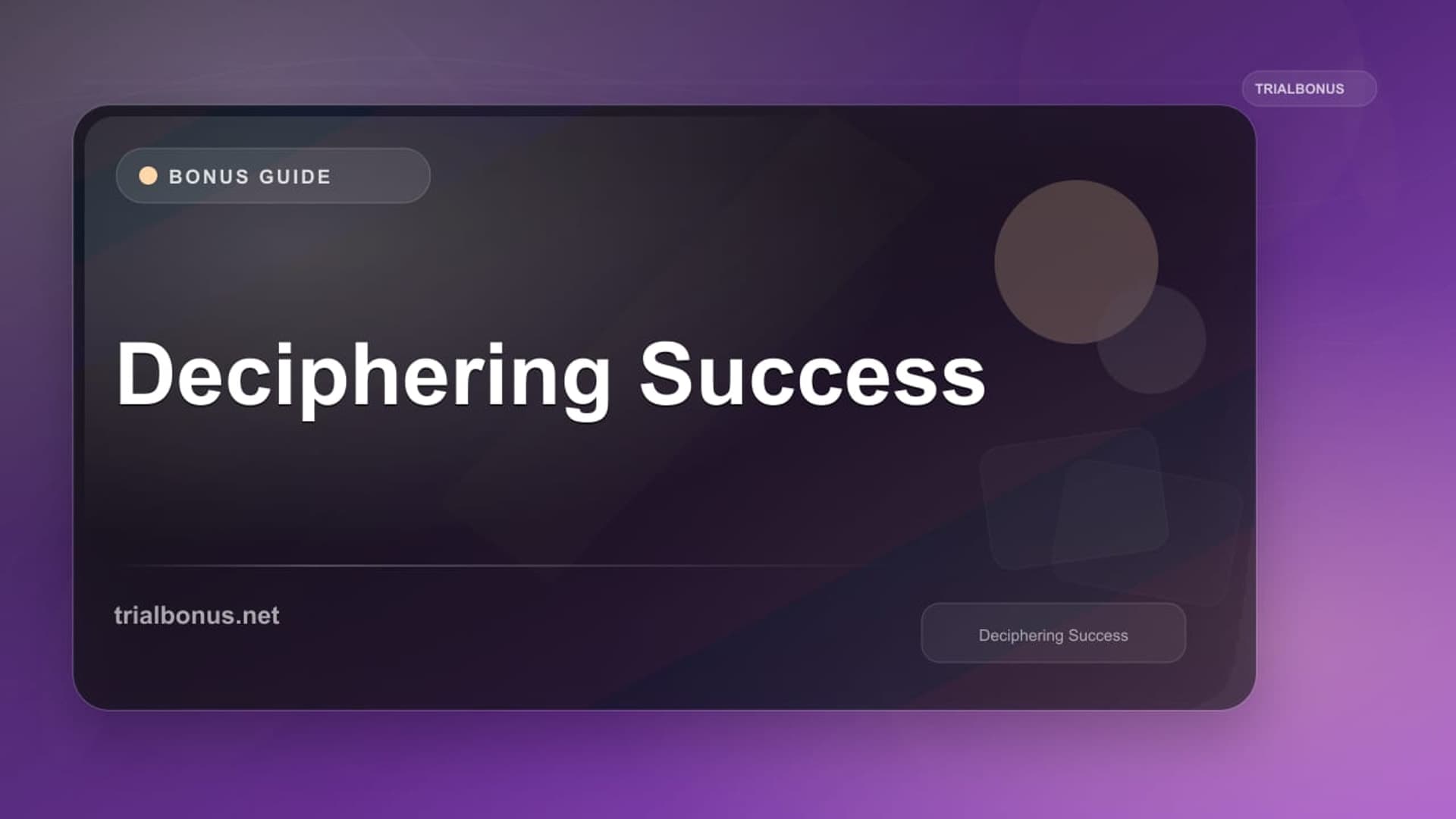 TRIALBONUS

BONUS GUIDE

Deciphering Success

trialbonus.net

Deciphering Success